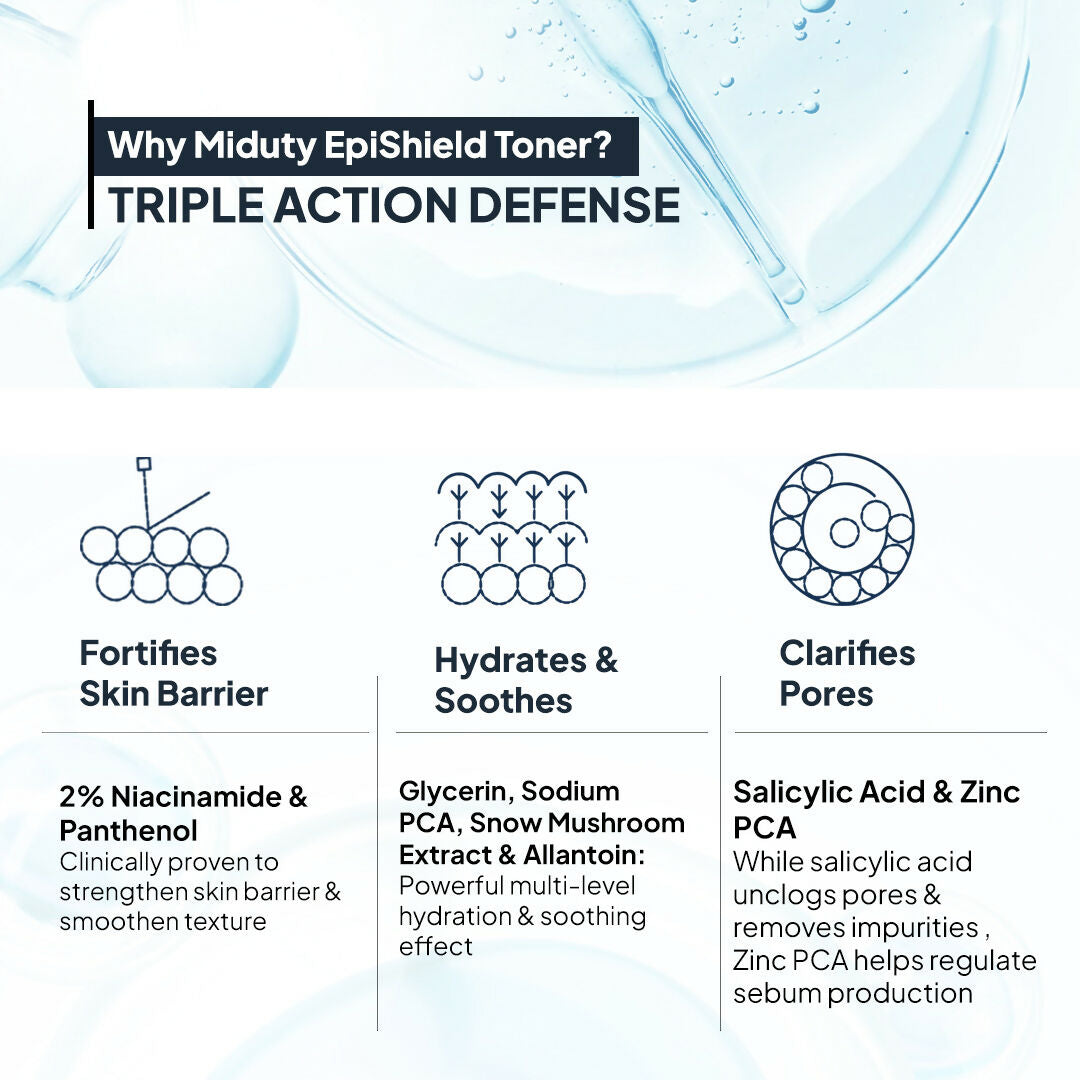 Why Miduty EpiShield Toner?
TRIPLE ACTION DEFENSE

Fortifies Skin Barrier

2% Niacinamide & Panthenol
Clinically proven to strengthen skin barrier & smoothen texture

Hydrates & Soothes

Glycerin, Sodium PCA, Snow Mushroom Extract & Allantoin:
Powerful multi-level hydration & soothing effect

Clarifies Pores

Salicylic Acid & Zinc PCA
While salicylic acid unclogs pores & removes impurities , Zinc PCA helps regulate sebum production